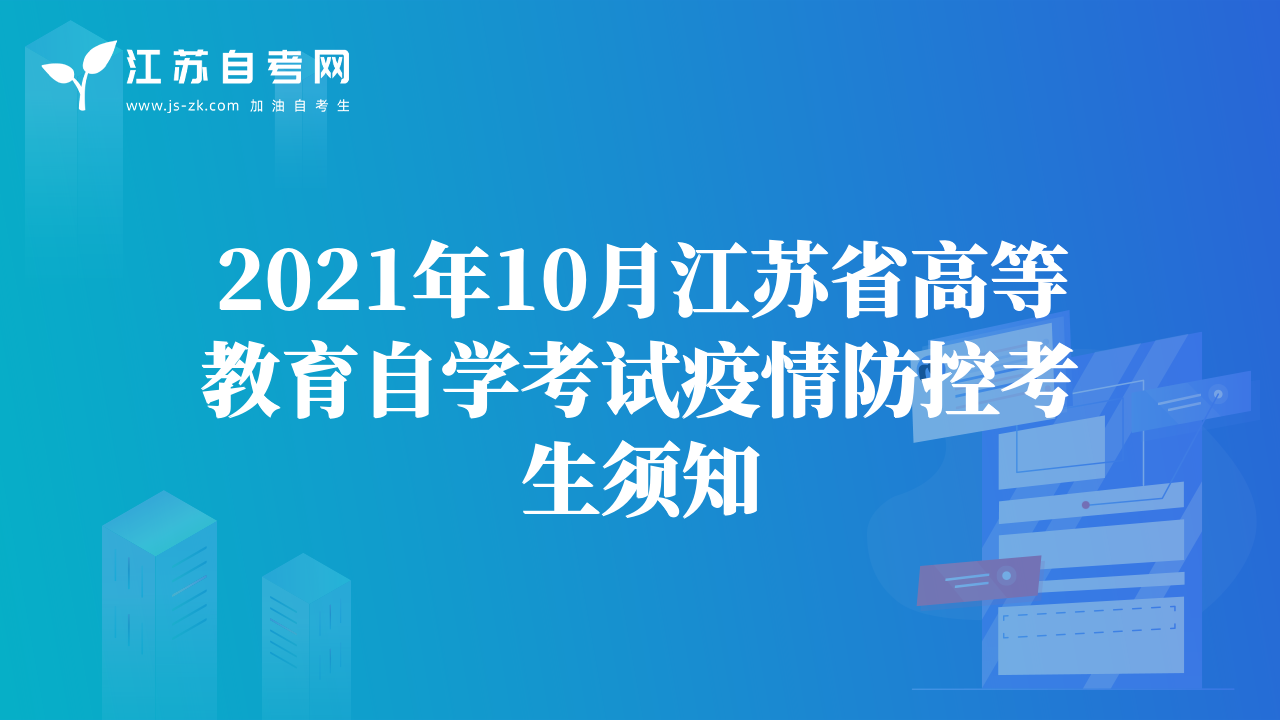 江苏自考网
www.js-zk.com 加油自考生

2021年10月江苏省高等教育自学考试疫情防控考生须知